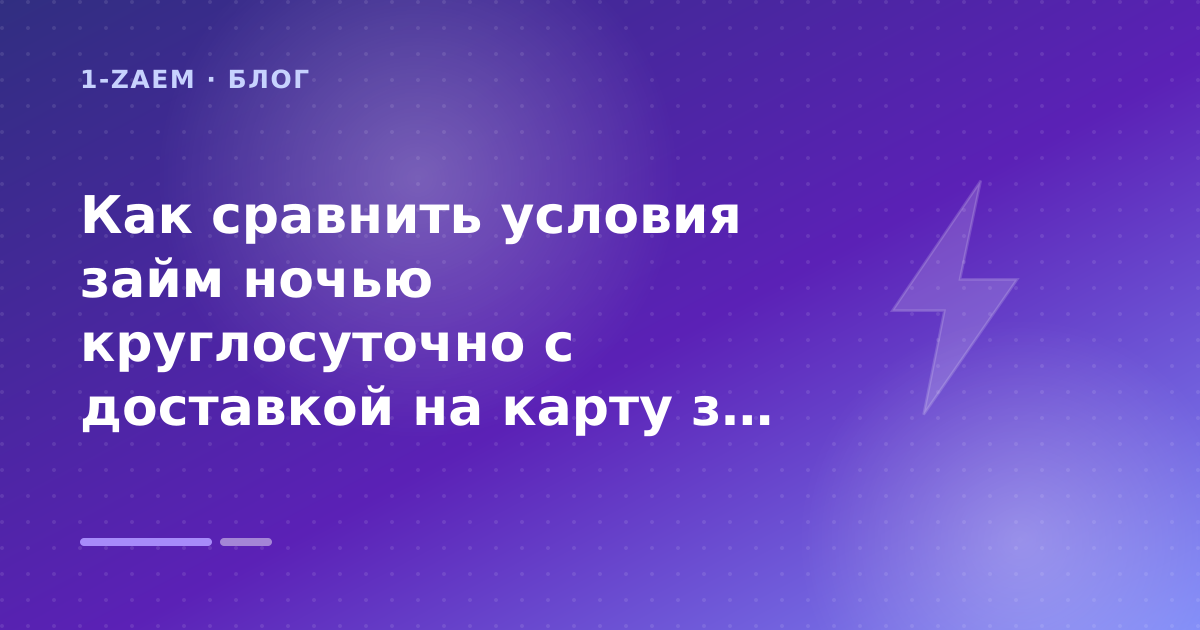 1-ZAEM · БЛОГ

Как сравнить условия займ ночью круглосуточно с доставкой на карту з...